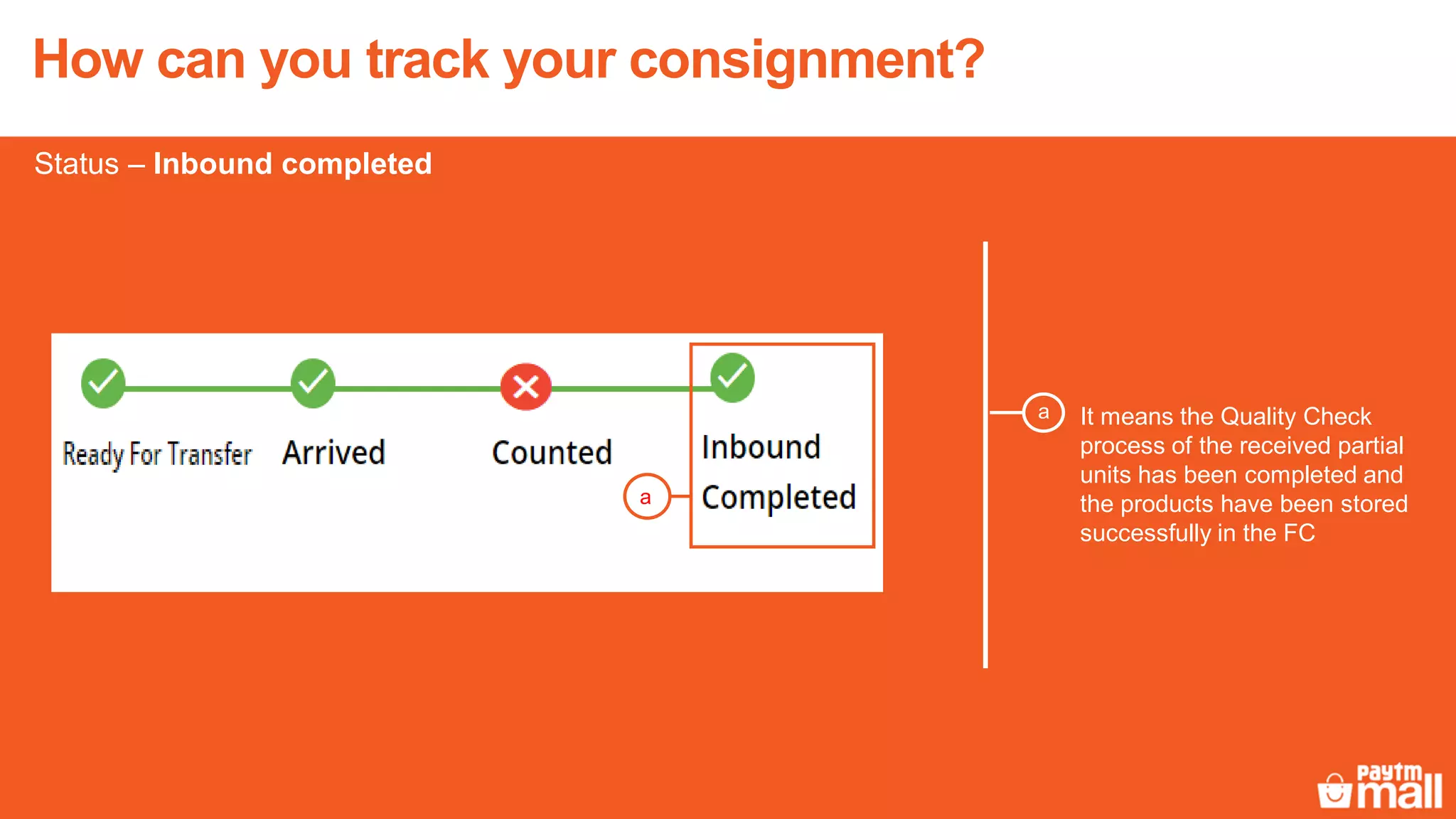 How can you track your consignment?

Status – Inbound completed

Ready For Transfer

Arrived

Counted

Inbound Completed

a

a

It means the Quality Check process of the received partial units has been completed and the products have been stored successfully in the FC

paytm mall